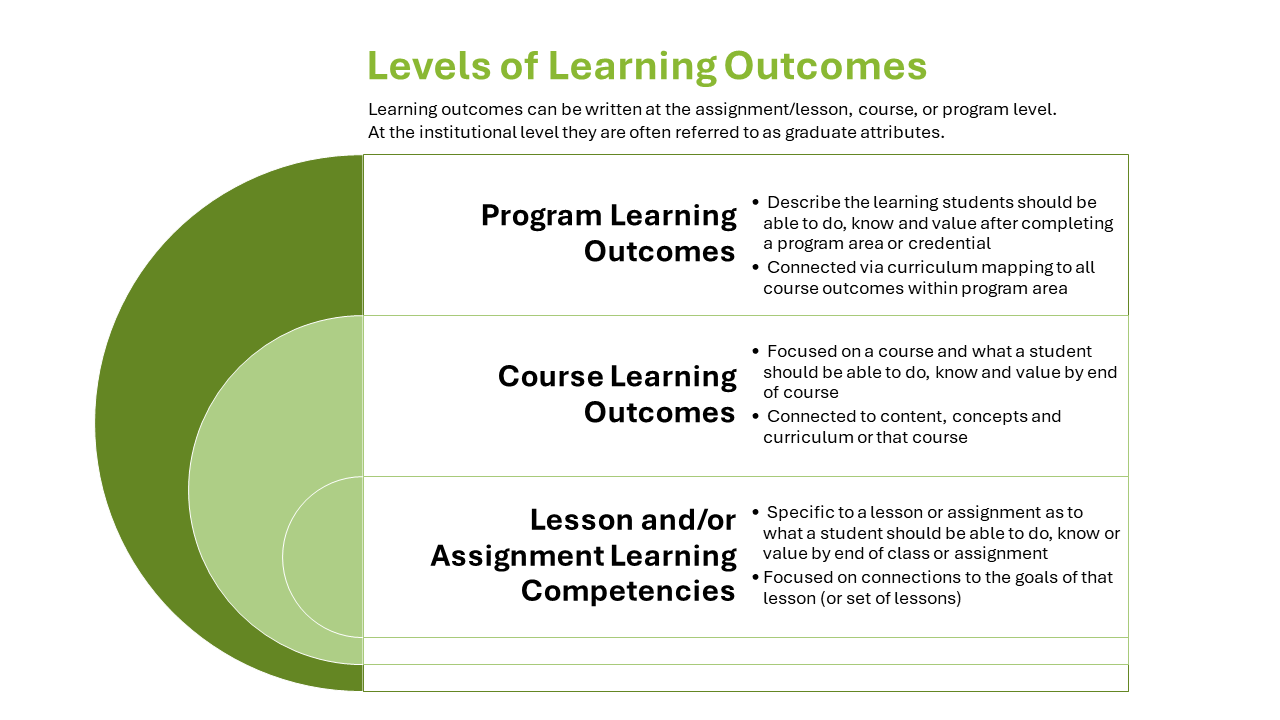 Levels of Learning Outcomes

Learning outcomes can be written at the assignment/lesson, course, or program level. At the institutional level they are often referred to as graduate attributes.

Program Learning Outcomes

• Describe the learning students should be able to do, know and value after completing a program area or credential
• Connected via curriculum mapping to all course outcomes within program area

Course Learning Outcomes

• Focused on a course and what a student should be able to do, know and value by end of course
• Connected to content, concepts and curriculum or that course

Lesson and/or Assignment Learning Competencies

• Specific to a lesson or assignment as to what a student should be able to do, know or value by end of class or assignment
• Focused on connections to the goals of that lesson (or set of lessons)